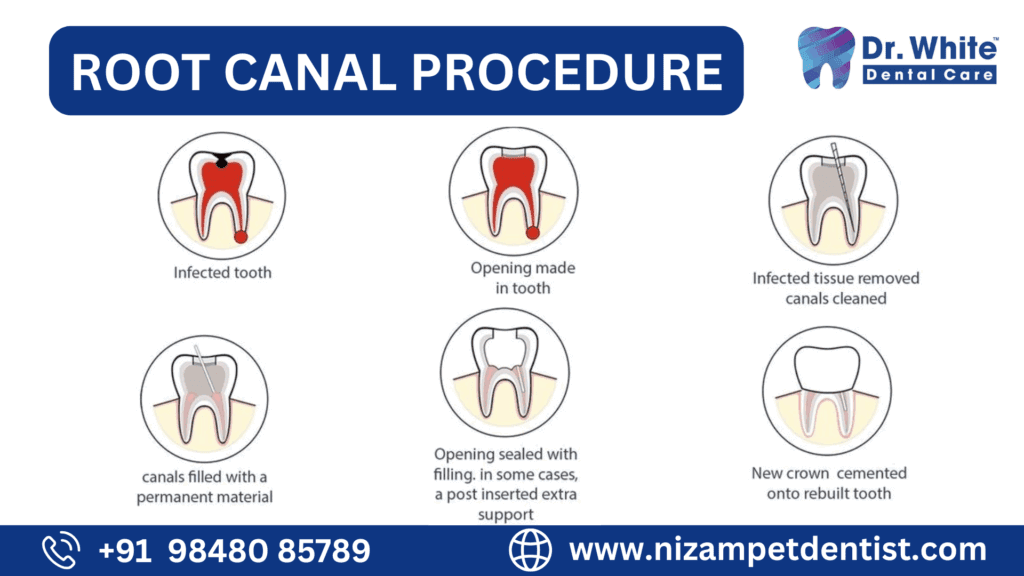 ROOT CANAL PROCEDURE

Dr. White™
Dental Care

Infected tooth

Opening made in tooth

Infected tissue removed canals cleaned

canals filled with a permanent material

Opening sealed with filling. in some cases, a post inserted extra support

New crown cemented onto rebuilt tooth

+91 98480 85789

www.nizampetdentist.com